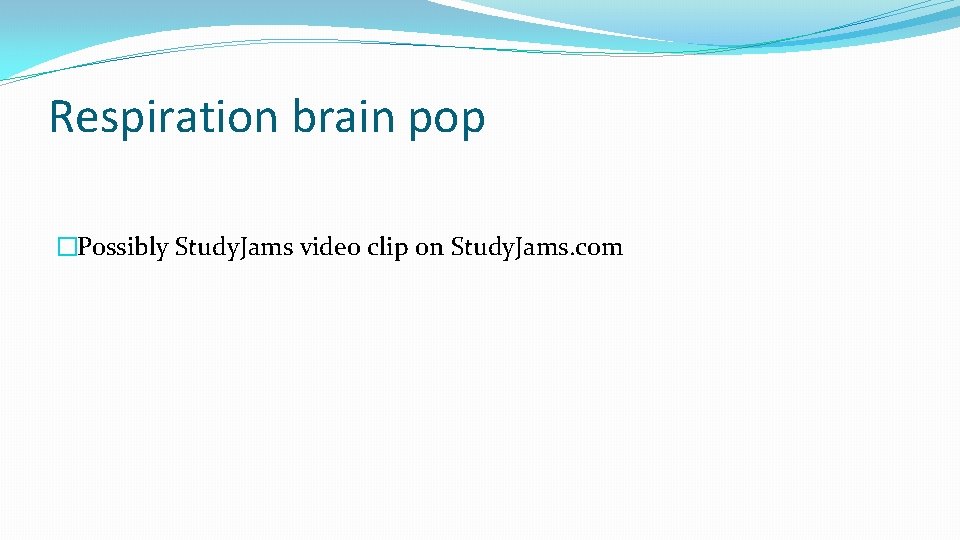 Respiration brain pop

�Possibly StudyJams video clip on StudyJams.com